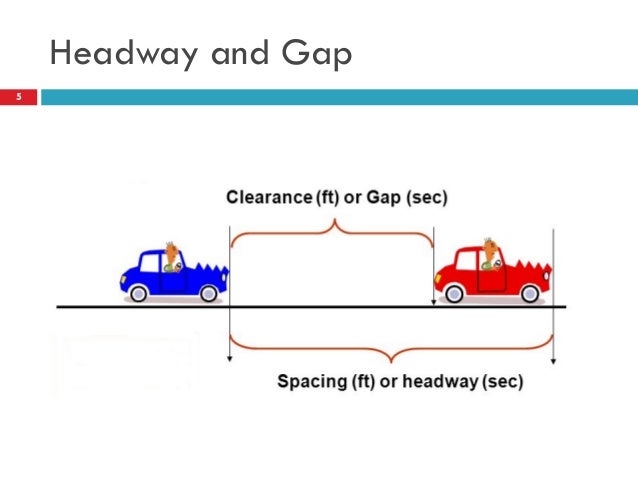 Headway and Gap

5

Clearance (ft) or Gap (sec)

Spacing (ft) or headway (sec)